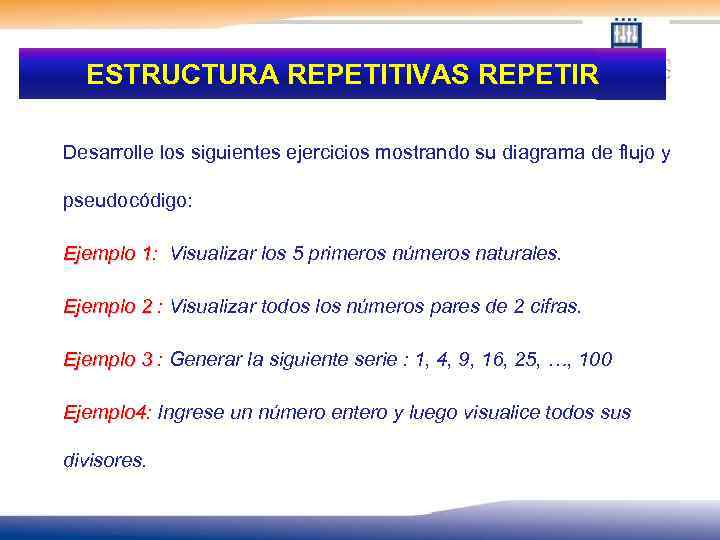 ESTRUCTURA REPETITIVAS REPETIR

Desarrolle los siguientes ejercicios mostrando su diagrama de flujo y pseudocódigo:

Ejemplo 1: Visualizar los 5 primeros números naturales.

Ejemplo 2 : Visualizar todos los números pares de 2 cifras.

Ejemplo 3 : Generar la siguiente serie : 1, 4, 9, 16, 25, ..., 100

Ejemplo4: Ingrese un número entero y luego visualice todos sus divisores.